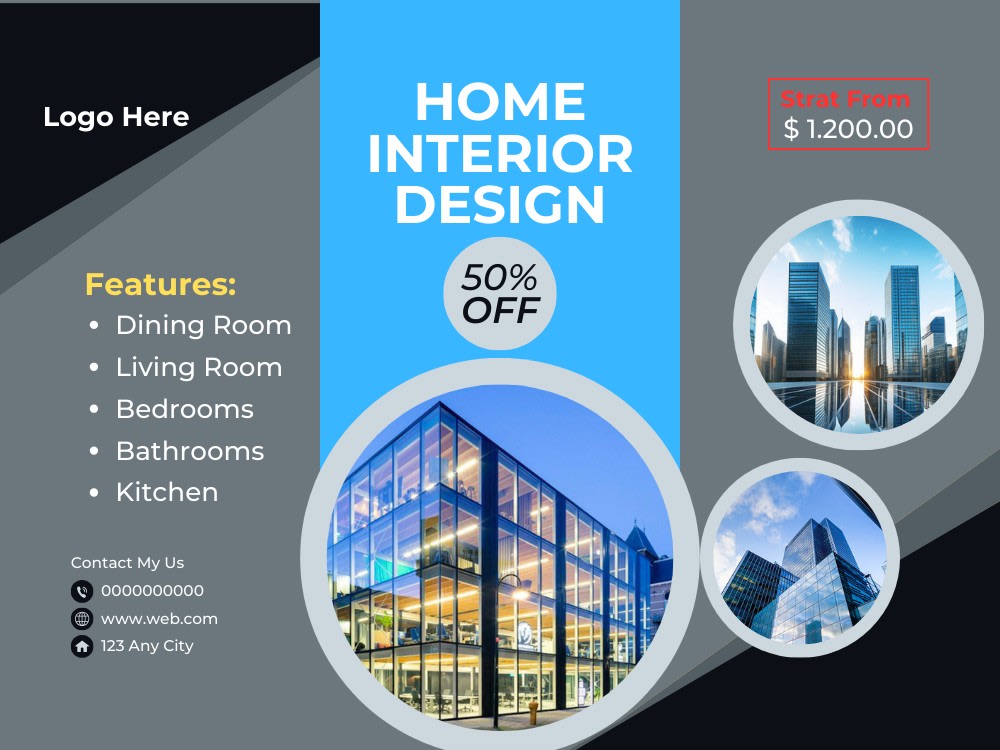 Logo Here

HOME INTERIOR DESIGN

50% OFF

Strat From
$ 1.200.00

Features:
• Dining Room
• Living Room
• Bedrooms
• Bathrooms
• Kitchen

Contact My Us
0000000000
www.web.com
123 Any City